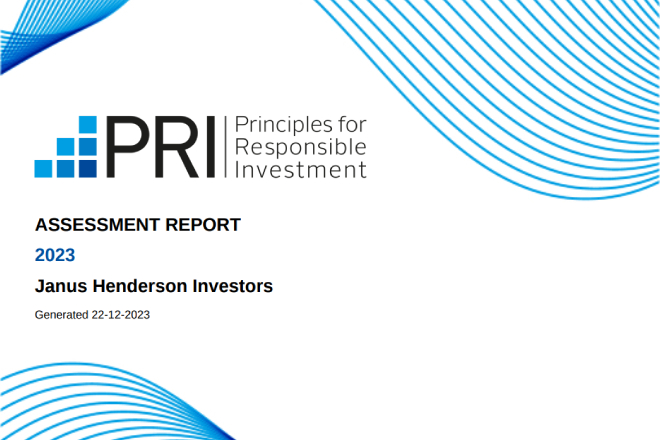 PRI Principles for Responsible Investment

ASSESSMENT REPORT

2023

Janus Henderson Investors

Generated 22-12-2023